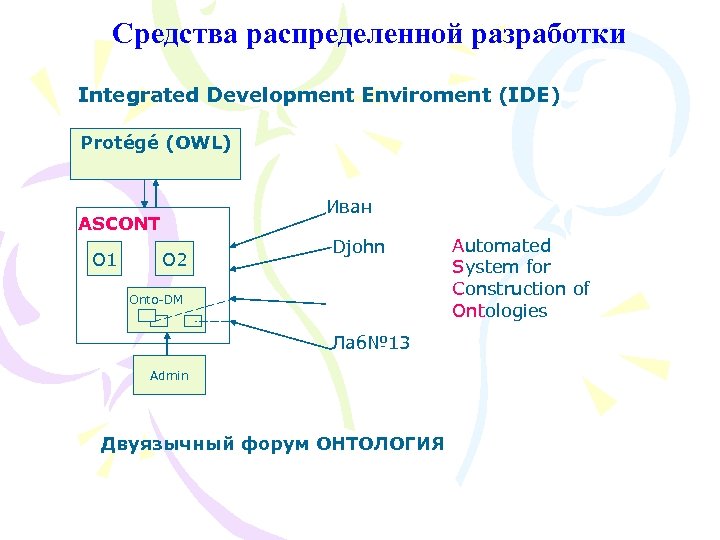 Средства распределенной разработки

Integrated Development Enviroment (IDE)

Protégé (OWL)

ASCONT

O1

O2

Onto-DM

Admin

Иван

Djohn

Лаб№13

Automated System for Construction of Ontologies

Двуязычный форум ОНТОЛОГИЯ